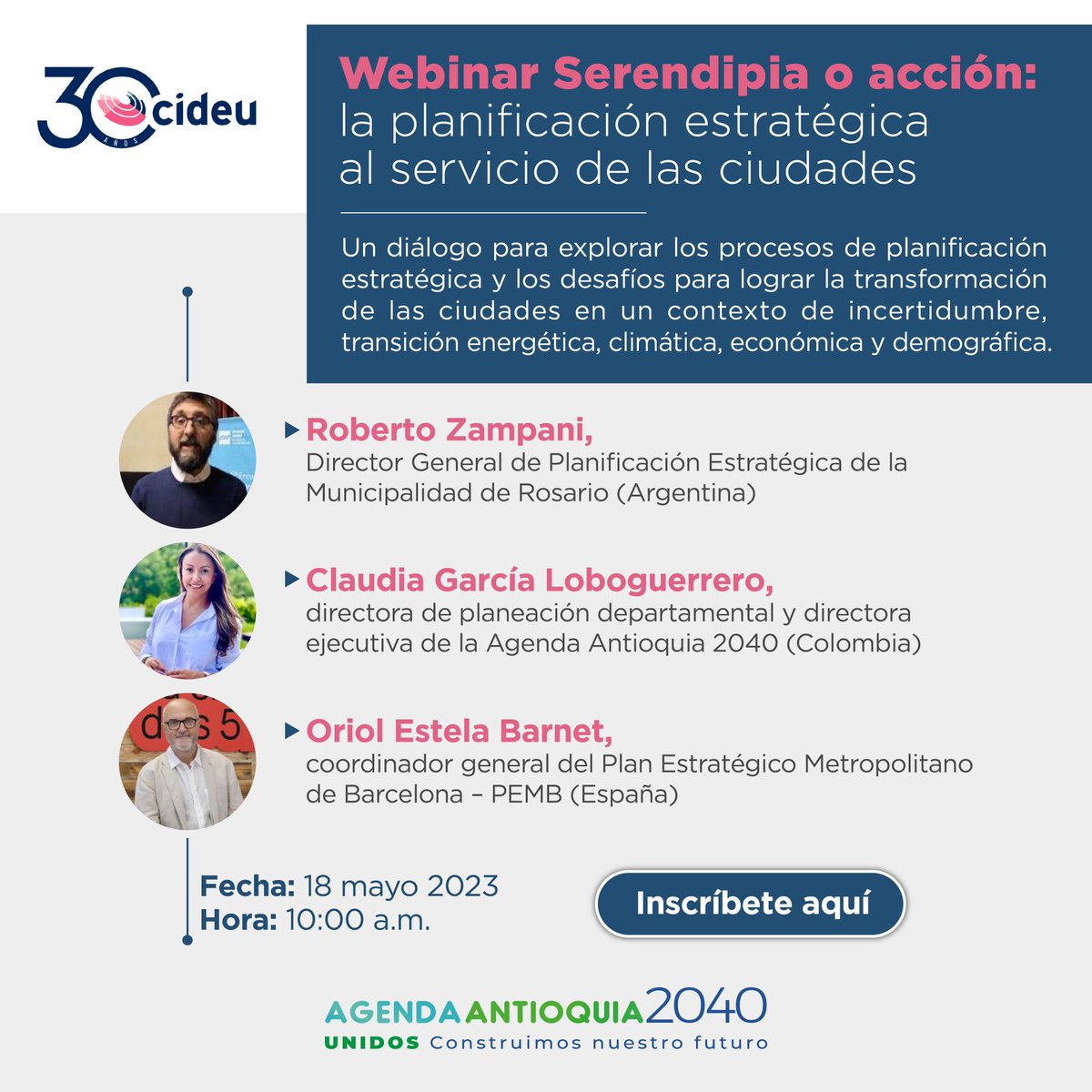 30 AÑOS cideu

Webinar Serendipia o acción: la planificación estratégica al servicio de las ciudades

Un diálogo para explorar los procesos de planificación estratégica y los desafíos para lograr la transformación de las ciudades en un contexto de incertidumbre, transición energética, climática, económica y demográfica.

Roberto Zampani,
Director General de Planificación Estratégica de la Municipalidad de Rosario (Argentina)

Claudia García Loboguerrero,
directora de planeación departamental y directora ejecutiva de la Agenda Antioquia 2040 (Colombia)

Oriol Estela Barnet,
coordinador general del Plan Estratégico Metropolitano de Barcelona – PEMB (España)

Fecha: 18 mayo 2023
Hora: 10:00 a.m.

Inscríbete aquí

AGENDA ANTIOQUIA 2040
UNIDOS Construimos nuestro futuro